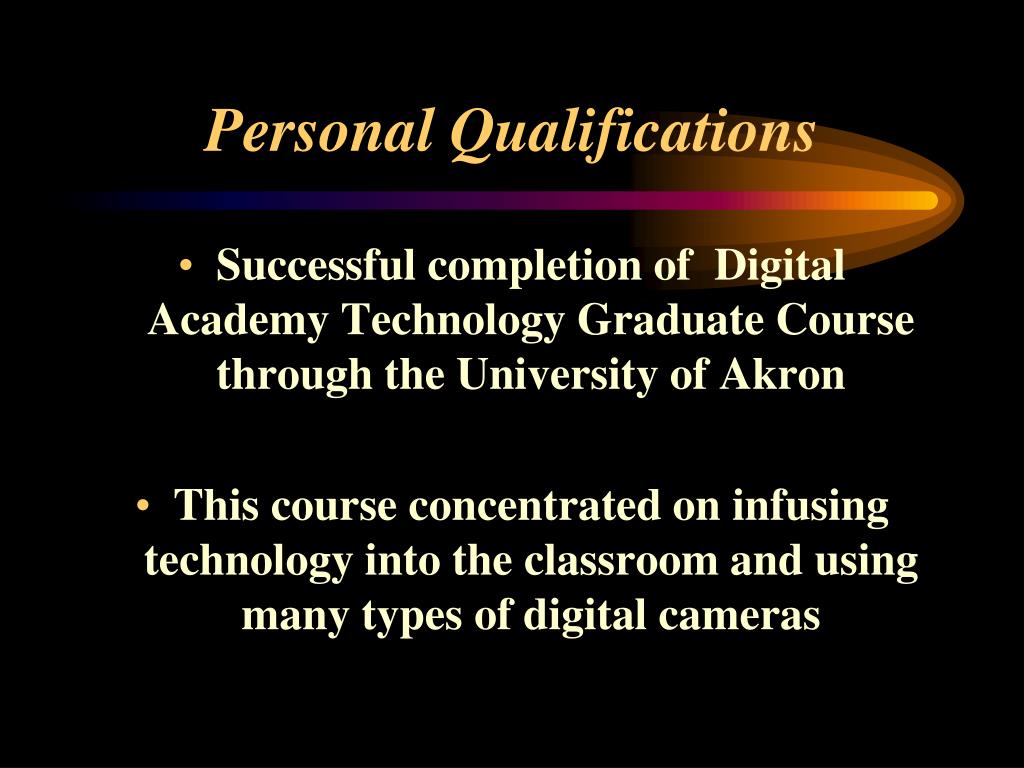 Personal Qualifications

• Successful completion of Digital Academy Technology Graduate Course through the University of Akron

• This course concentrated on infusing technology into the classroom and using many types of digital cameras